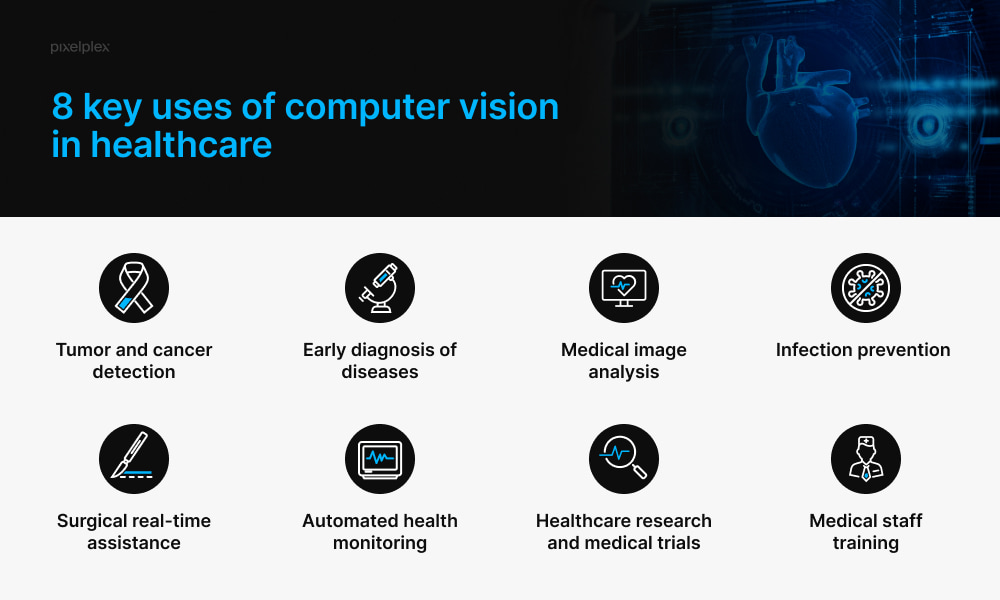 pixelplex

8 key uses of computer vision in healthcare

Tumor and cancer detection

Early diagnosis of diseases

Medical image analysis

Infection prevention

Surgical real-time assistance

Automated health monitoring

Healthcare research and medical trials

Medical staff training